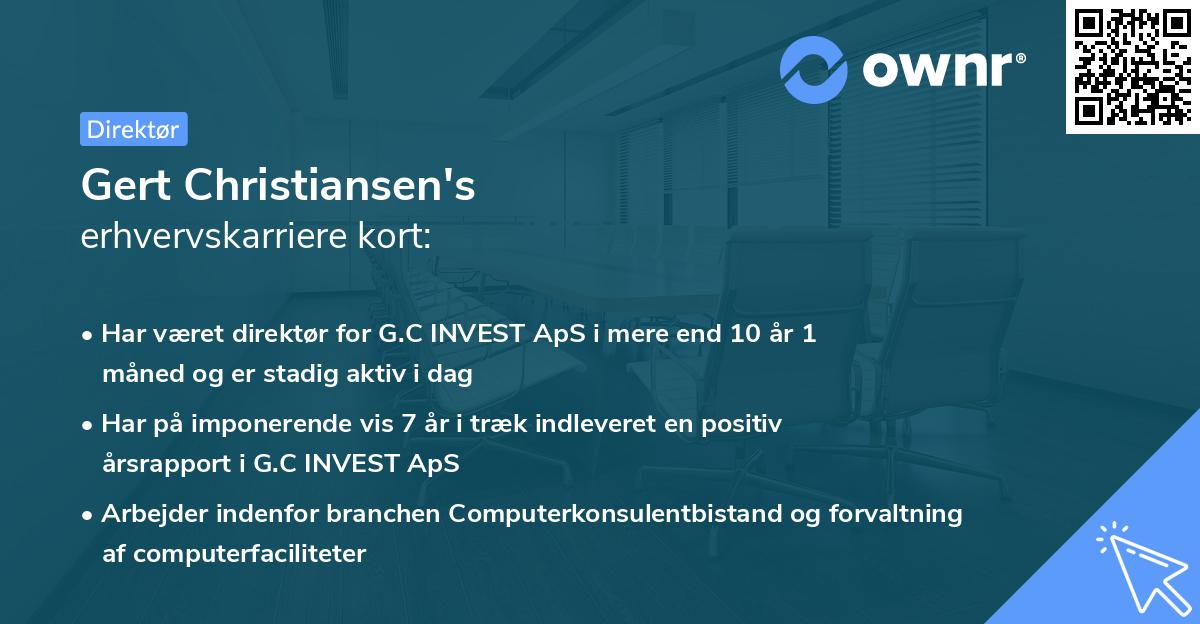 ownr®

Direktør

Gert Christiansen's
erhvervskarriere kort:

• Har været direktør for G.C INVEST ApS i mere end 10 år 1 måned og er stadig aktiv i dag

• Har på imponerende vis 7 år i træk indleveret en positiv årsrapport i G.C INVEST ApS

• Arbejder indenfor branchen Computerkonsulentbistand og forvaltning af computerfaciliteter